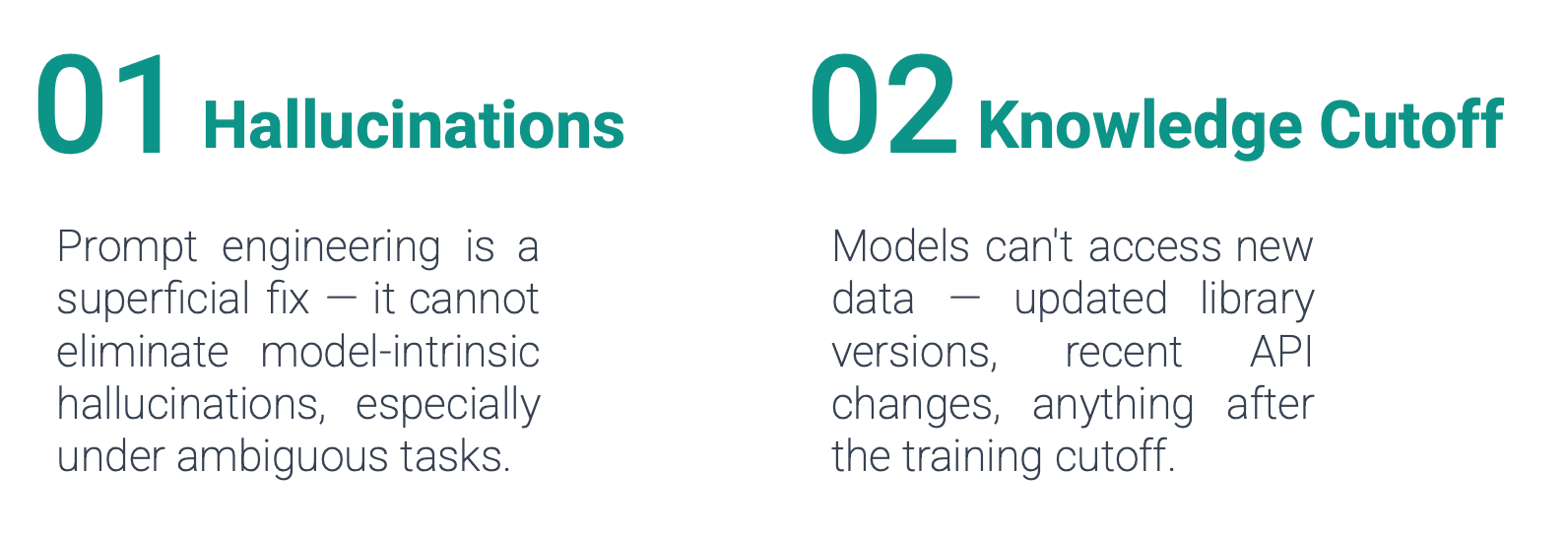 01 Hallucinations

Prompt engineering is a superficial fix — it cannot eliminate model-intrinsic hallucinations, especially under ambiguous tasks.

02 Knowledge Cutoff

Models can't access new data — updated library versions, recent API changes, anything after the training cutoff.